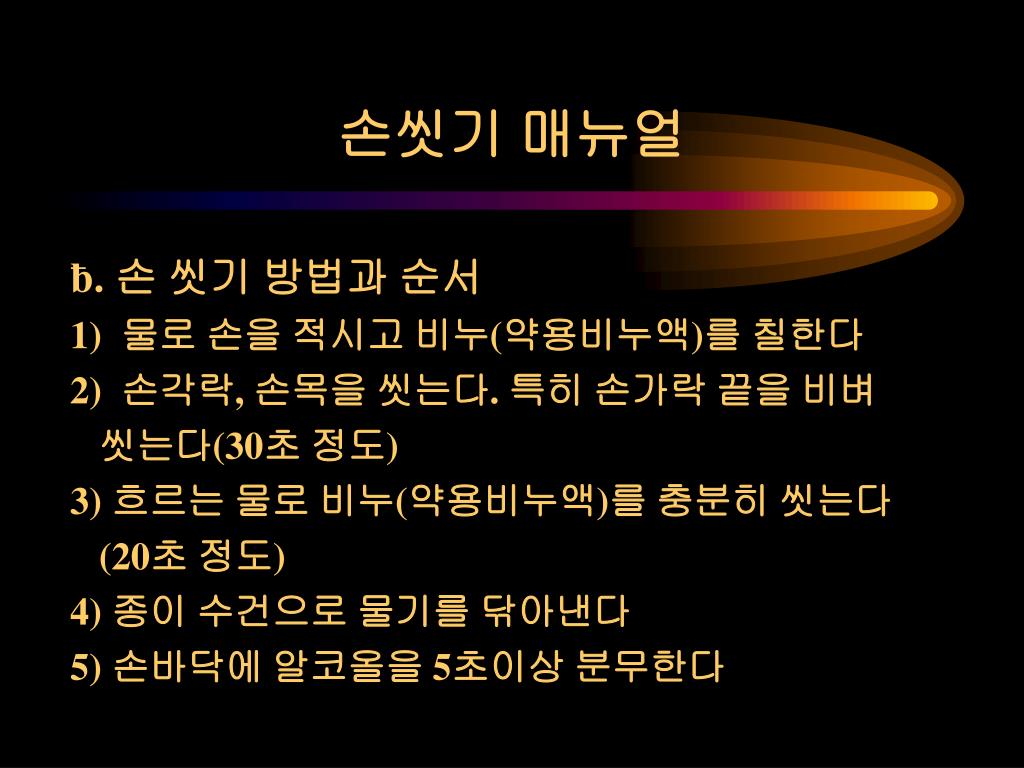 손씻기 매뉴얼

ƀ. 손 씻기 방법과 순서

1) 물로 손을 적시고 비누(약용비누액)를 칠한다

2) 손각락, 손목을 씻는다. 특히 손가락 끝을 비벼 씻는다(30초 정도)

3) 흐르는 물로 비누(약용비누액)를 충분히 씻는다 (20초 정도)

4) 종이 수건으로 물기를 닦아낸다

5) 손바닥에 알코올을 5초이상 분무한다